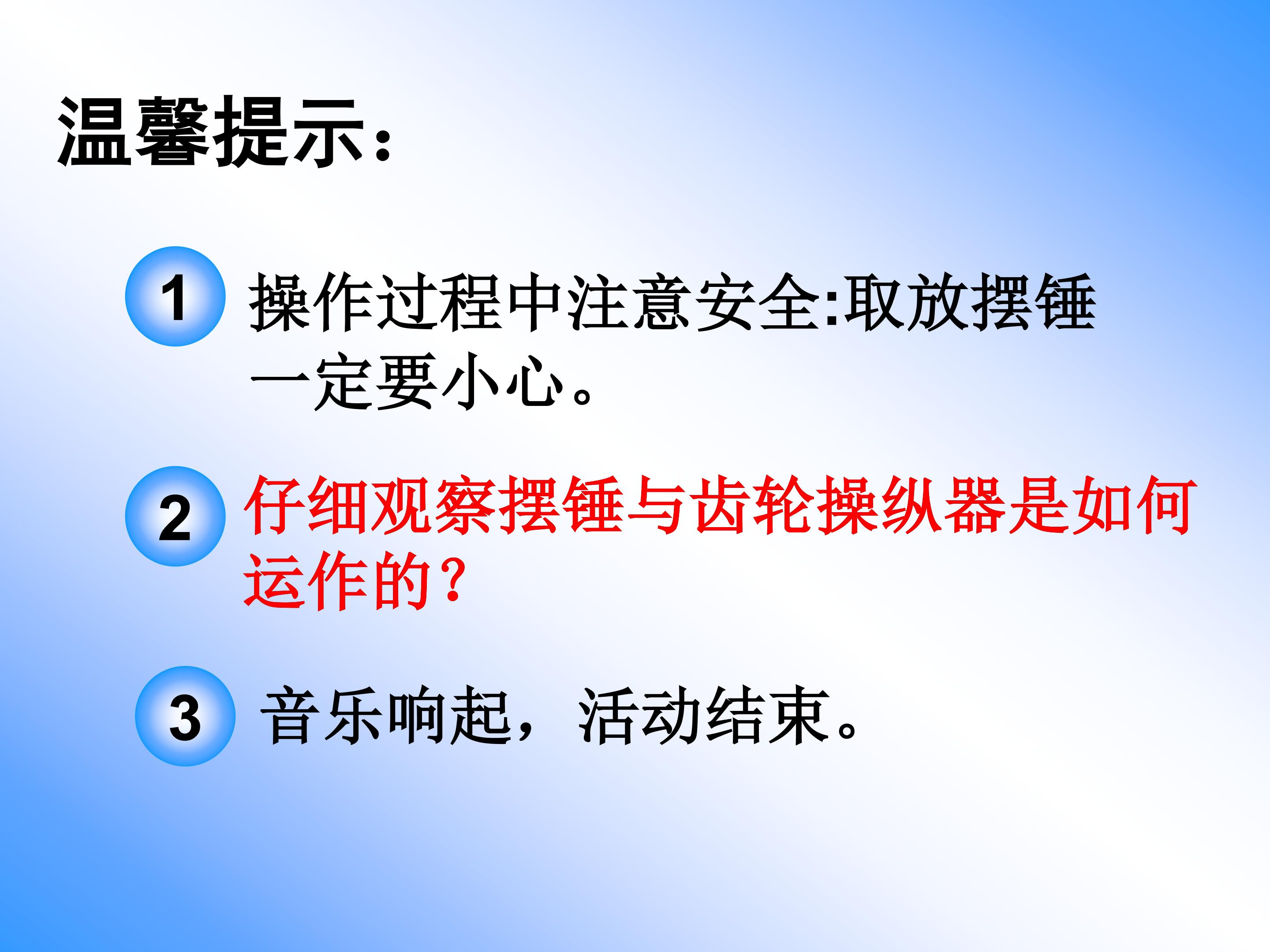 温馨提示：

1 操作过程中注意安全:取放摆锤一定要小心。

2 仔细观察摆锤与齿轮操纵器是如何运作的？

3 音乐响起，活动结束。